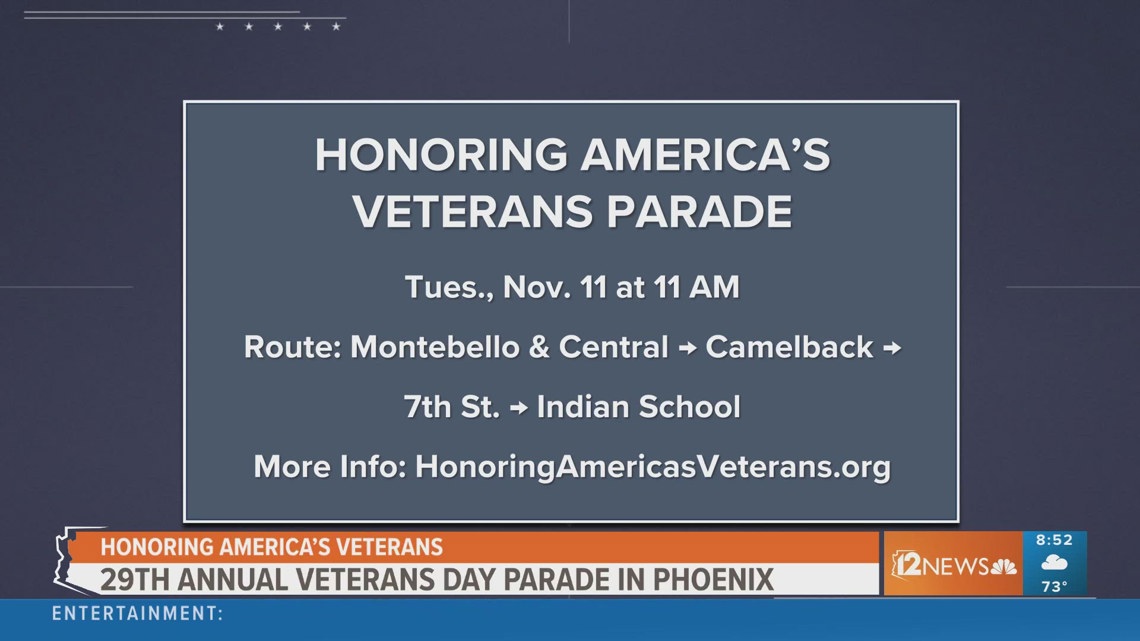 HONORING AMERICA'S VETERANS PARADE

Tues., Nov. 11 at 11 AM

Route: Montebello & Central → Camelback →

7th St. → Indian School

More Info: HonoringAmericasVeterans.org

HONORING AMERICA'S VETERANS

29TH ANNUAL VETERANS DAY PARADE IN PHOENIX

12NEWS

8:52

73°

ENTERTAINMENT: